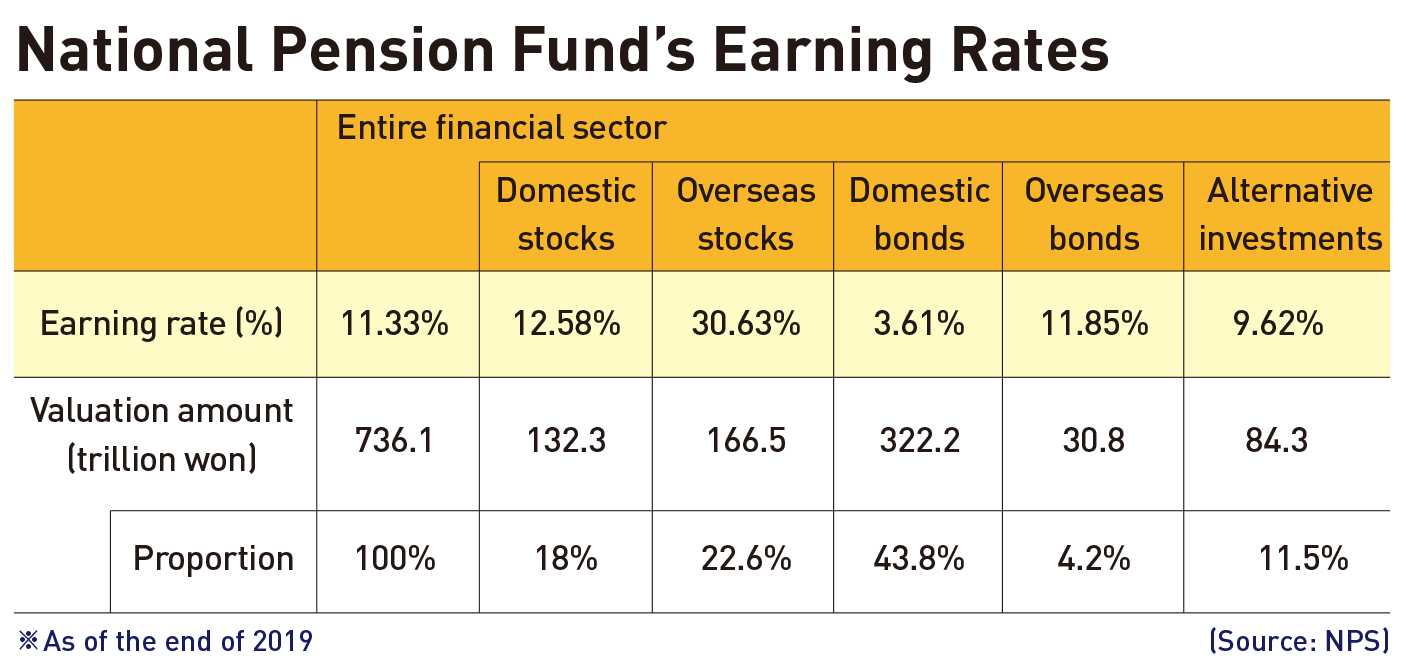 National Pension Fund's Earning Rates

| | Entire financial sector | Domestic stocks | Overseas stocks | Domestic bonds | Overseas bonds | Alternative investments |
|---|---|---|---|---|---|---|
| Earning rate (%) | 11.33% | 12.58% | 30.63% | 3.61% | 11.85% | 9.62% |
| Valuation amount (trillion won) | 736.1 | 132.3 | 166.5 | 322.2 | 30.8 | 84.3 |
| Proportion | 100% | 18% | 22.6% | 43.8% | 4.2% | 11.5% |

※As of the end of 2019

(Source: NPS)